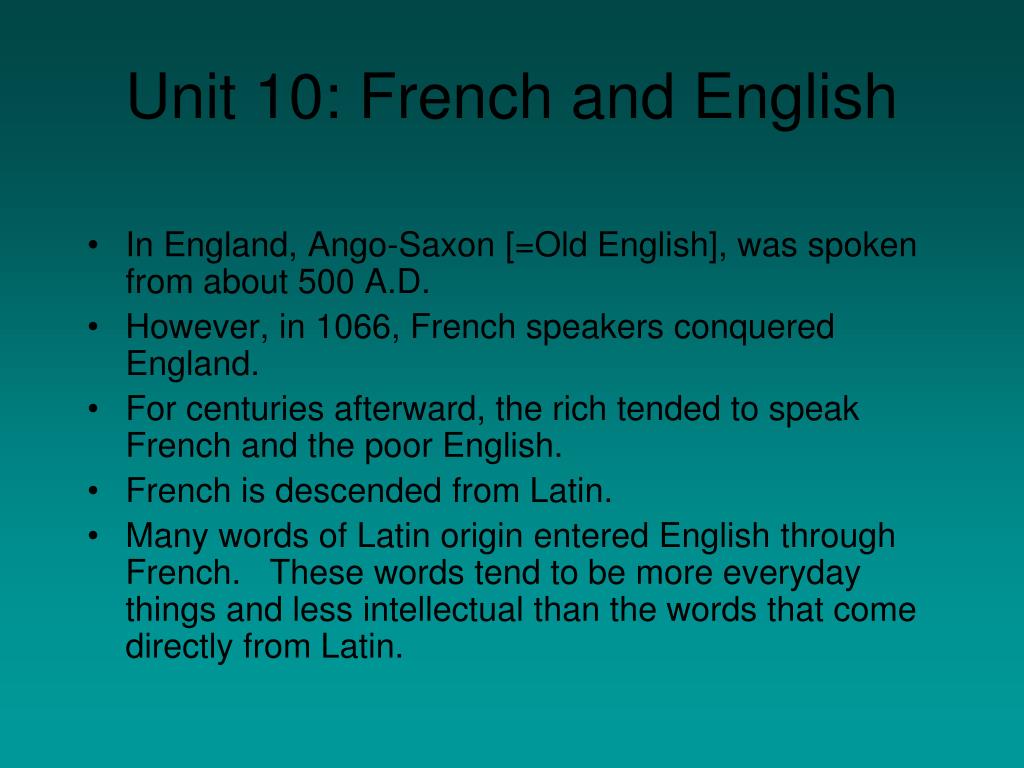 Unit 10: French and English

• In England, Ango-Saxon [=Old English], was spoken from about 500 A.D.
• However, in 1066, French speakers conquered England.
• For centuries afterward, the rich tended to speak French and the poor English.
• French is descended from Latin.
• Many words of Latin origin entered English through French. These words tend to be more everyday things and less intellectual than the words that come directly from Latin.